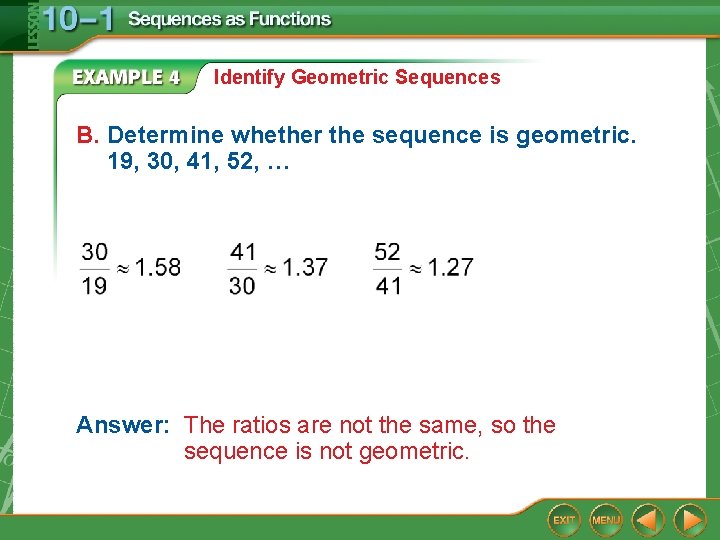 LESSON 10–1 Sequences as Functions

EXAMPLE 4 Identify Geometric Sequences

B. Determine whether the sequence is geometric. 19, 30, 41, 52, …

$\frac{30}{19} \approx 1.58$ $\frac{41}{30} \approx 1.37$ $\frac{52}{41} \approx 1.27$

Answer: The ratios are not the same, so the sequence is not geometric.

EXIT MENU